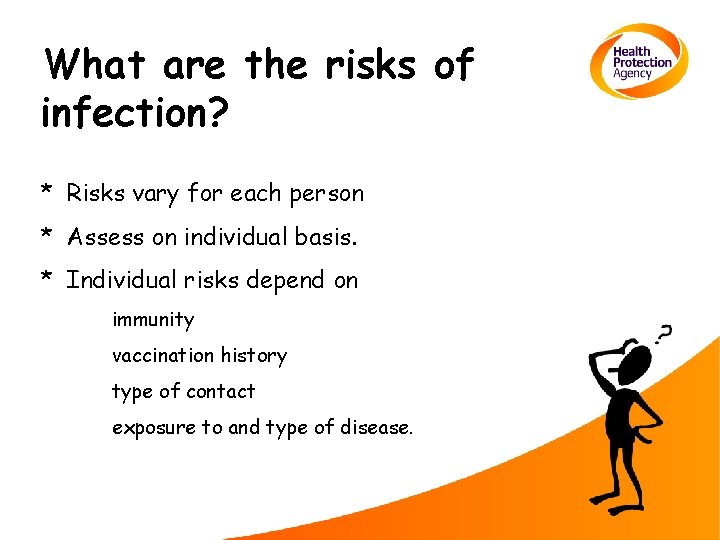 What are the risks of infection?

Health Protection Agency

* Risks vary for each person

* Assess on individual basis.

* Individual risks depend on

immunity

vaccination history

type of contact

exposure to and type of disease.

?